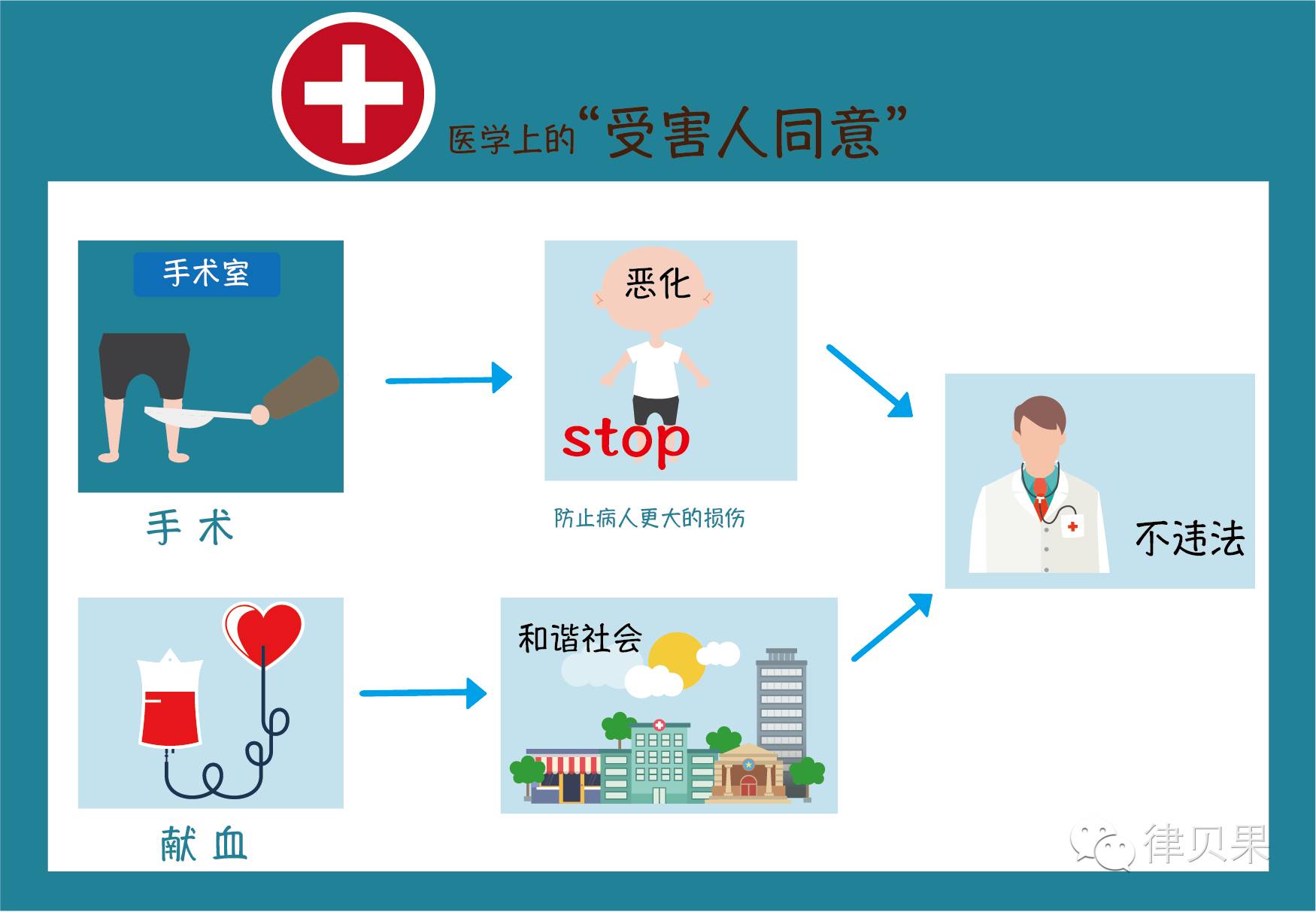 医学上的“受害人同意”

手术室

手 术

恶化

stop

防止病人更大的损伤

不违法

献 血

和谐社会

律贝果